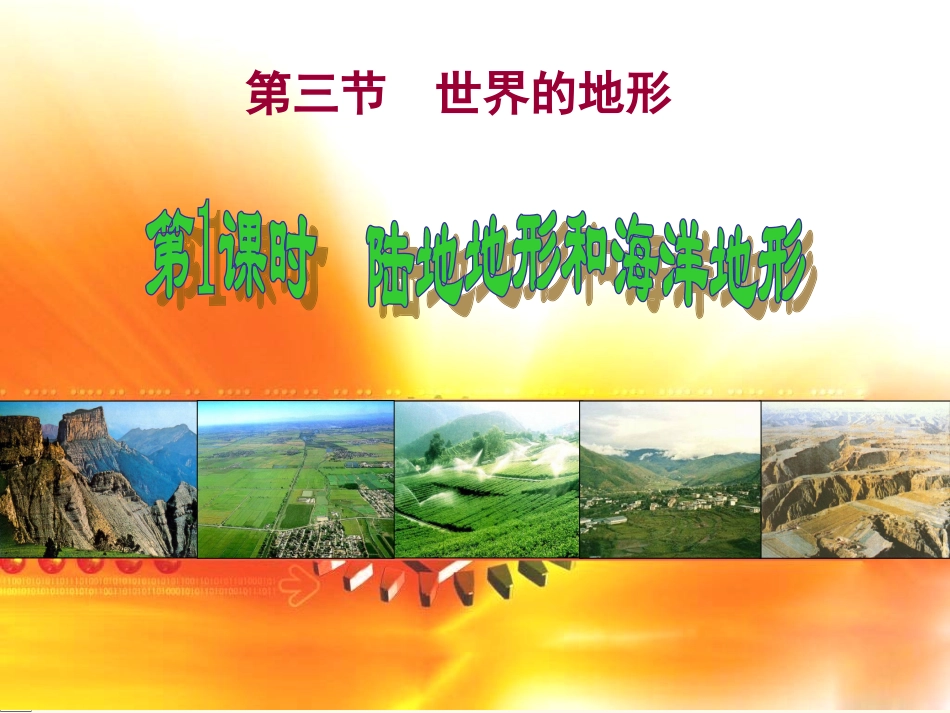 第三节　世界的地形

第1课时　陆地地形和海洋地形